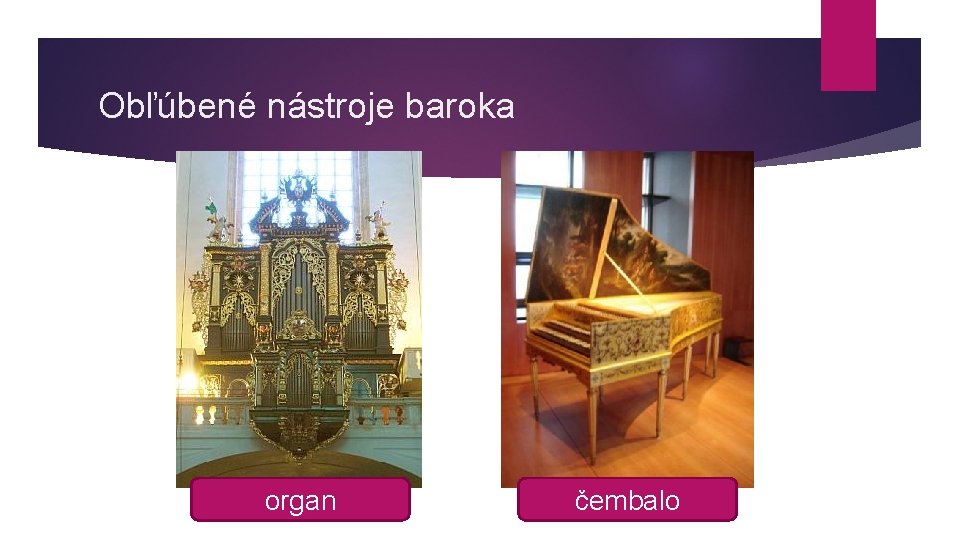 Obľúbené nástroje baroka

organ

čembalo